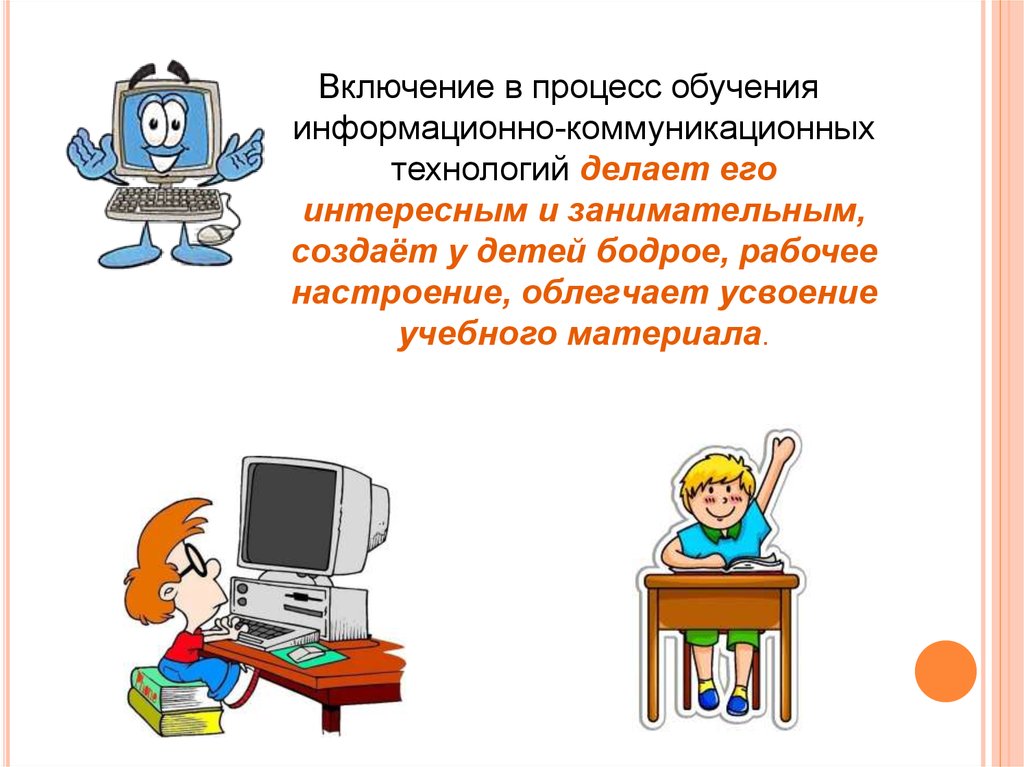 Включение в процесс обучения информационно-коммуникационных технологий делает его интересным и занимательным, создаёт у детей бодрое, рабочее настроение, облегчает усвоение учебного материала.